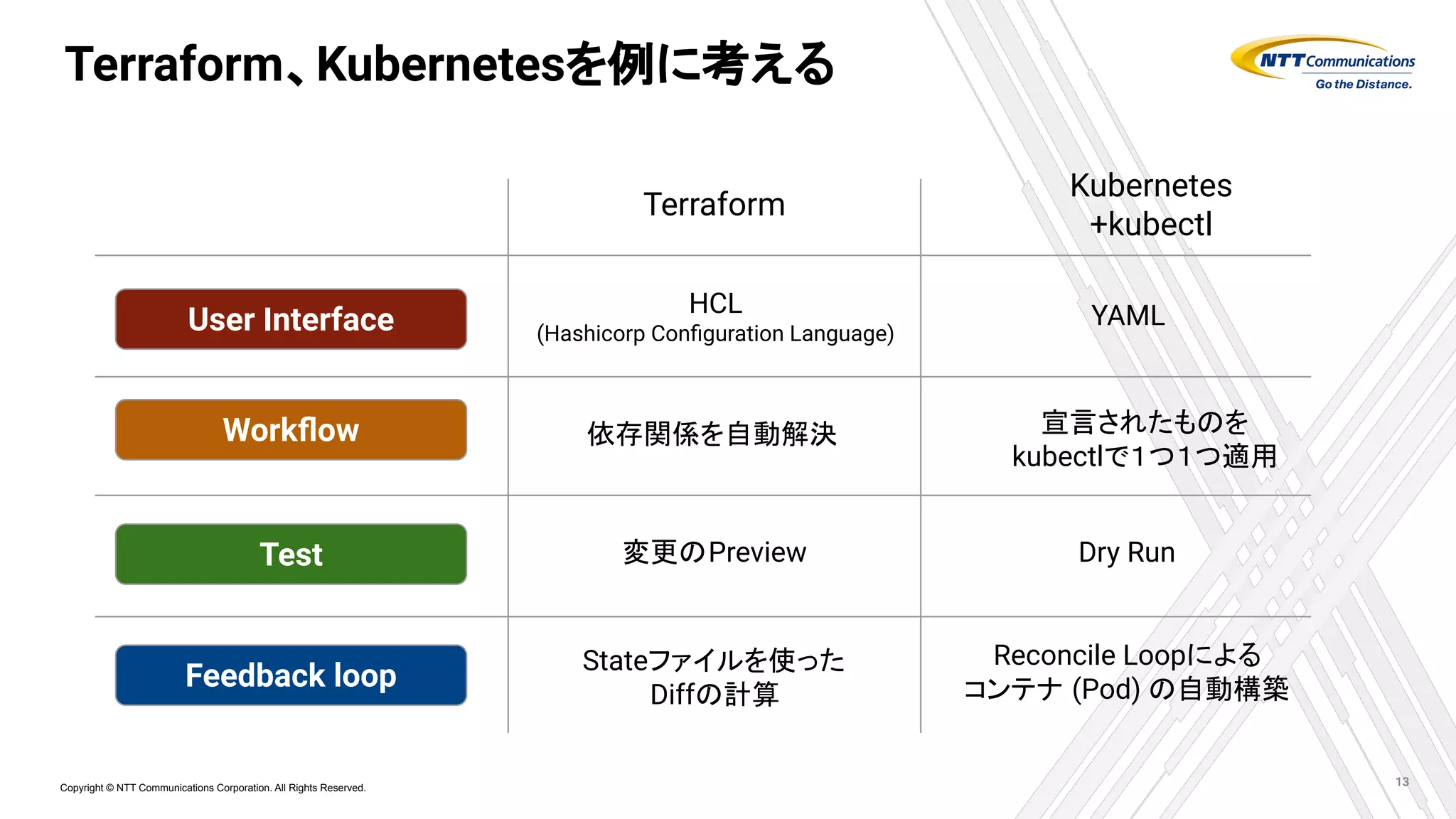 Terraform、Kubernetesを例に考える

NTT Communications
Go the Distance.

| | Terraform | Kubernetes +kubectl |
|---|---|---|
| User Interface | HCL (Hashicorp Configuration Language) | YAML |
| Workflow | 依存関係を自動解決 | 宣言されたものを kubectlで1つ1つ適用 |
| Test | 変更のPreview | Dry Run |
| Feedback loop | Stateファイルを使った Diffの計算 | Reconcile Loopによる コンテナ (Pod) の自動構築 |

Copyright © NTT Communications Corporation. All Rights Reserved.

13